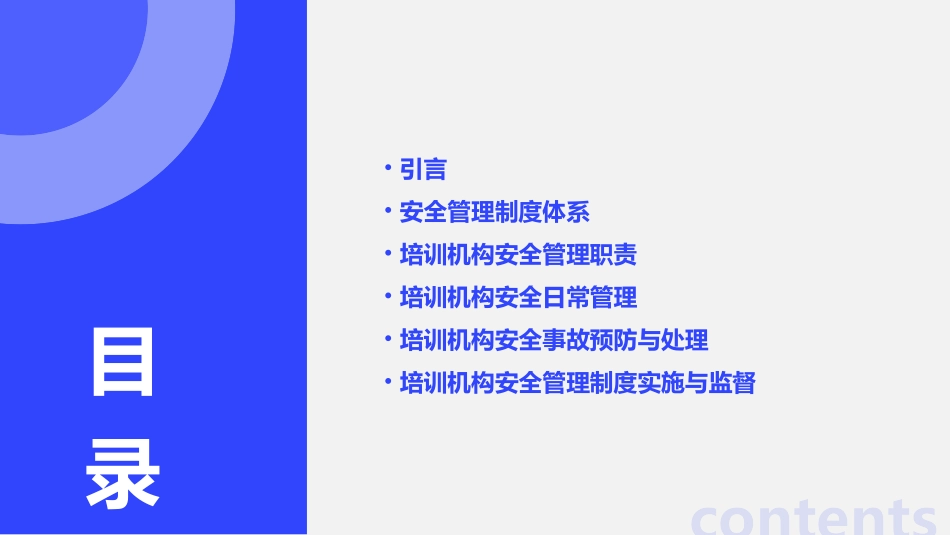 目录

• 引言
• 安全管理制度体系
• 培训机构安全管理职责
• 培训机构安全日常管理
• 培训机构安全事故预防与处理
• 培训机构安全管理制度实施与监督

contents